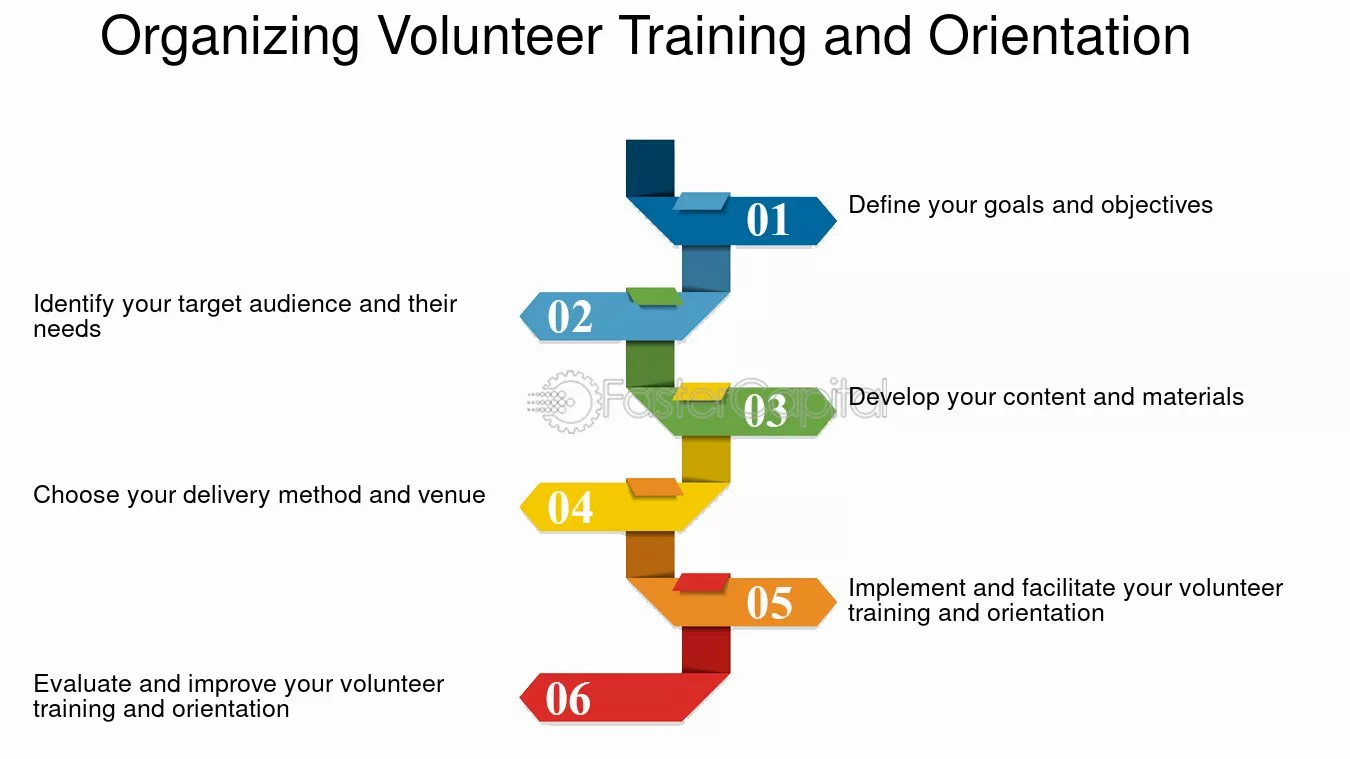 Organizing Volunteer Training and Orientation

01
Define your goals and objectives

02
Identify your target audience and their needs

FasterCapital

03
Develop your content and materials

04
Choose your delivery method and venue

05
Implement and facilitate your volunteer training and orientation

06
Evaluate and improve your volunteer training and orientation